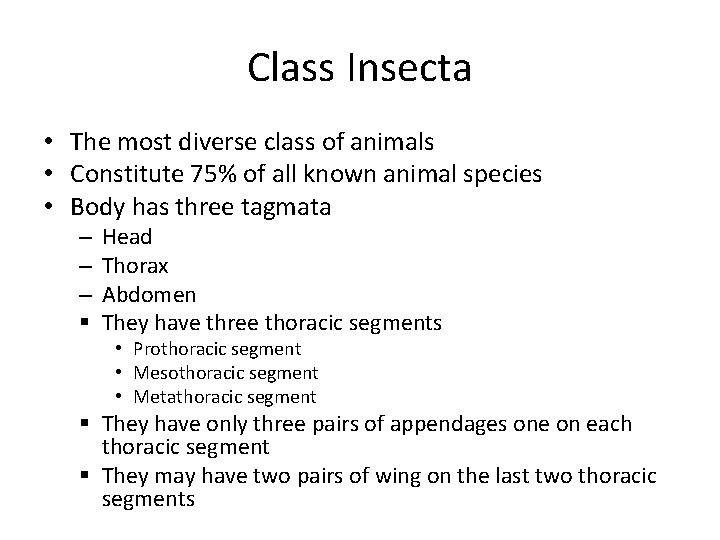 Class Insecta

• The most diverse class of animals
• Constitute 75% of all known animal species
• Body has three tagmata
– Head
– Thorax
– Abdomen
▪ They have three thoracic segments
• Prothoracic segment
• Mesothoracic segment
• Metathoracic segment
▪ They have only three pairs of appendages one on each thoracic segment
▪ They may have two pairs of wing on the last two thoracic segments